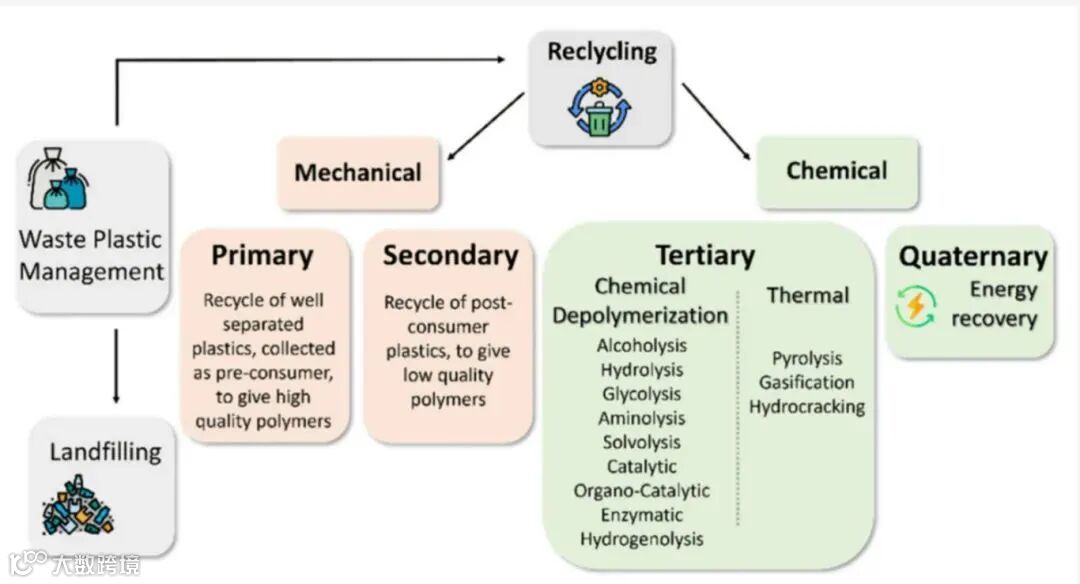 Reclycling

Waste Plastic Management

Mechanical

Chemical

Primary

Recycle of well separated plastics, collected as pre-consumer, to give high quality polymers

Secondary

Recycle of post-consumer plastics, to give low quality polymers

Tertiary

Chemical Depolymerization

Alcoholysis
Hydrolysis
Glycolysis
Aminolysis
Solvolysis
Catalytic
Organo-Catalytic
Enzymatic
Hydrogenolysis

Thermal

Pyrolysis
Gasification
Hydrocracking

Quaternary

Energy recovery

Landfilling

大数跨境